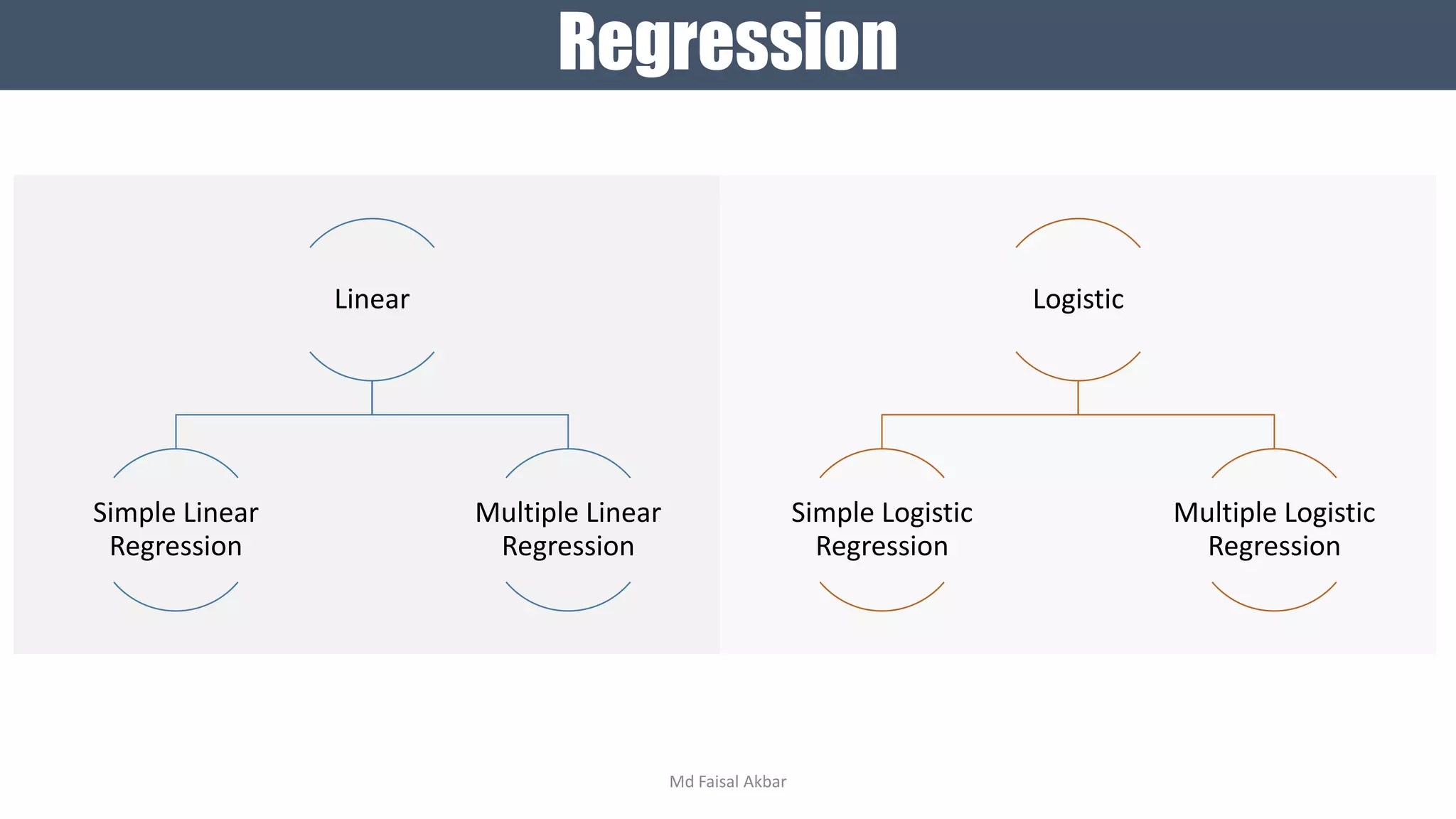 Regression

Linear

Simple Linear Regression

Multiple Linear Regression

Logistic

Simple Logistic Regression

Multiple Logistic Regression

Md Faisal Akbar